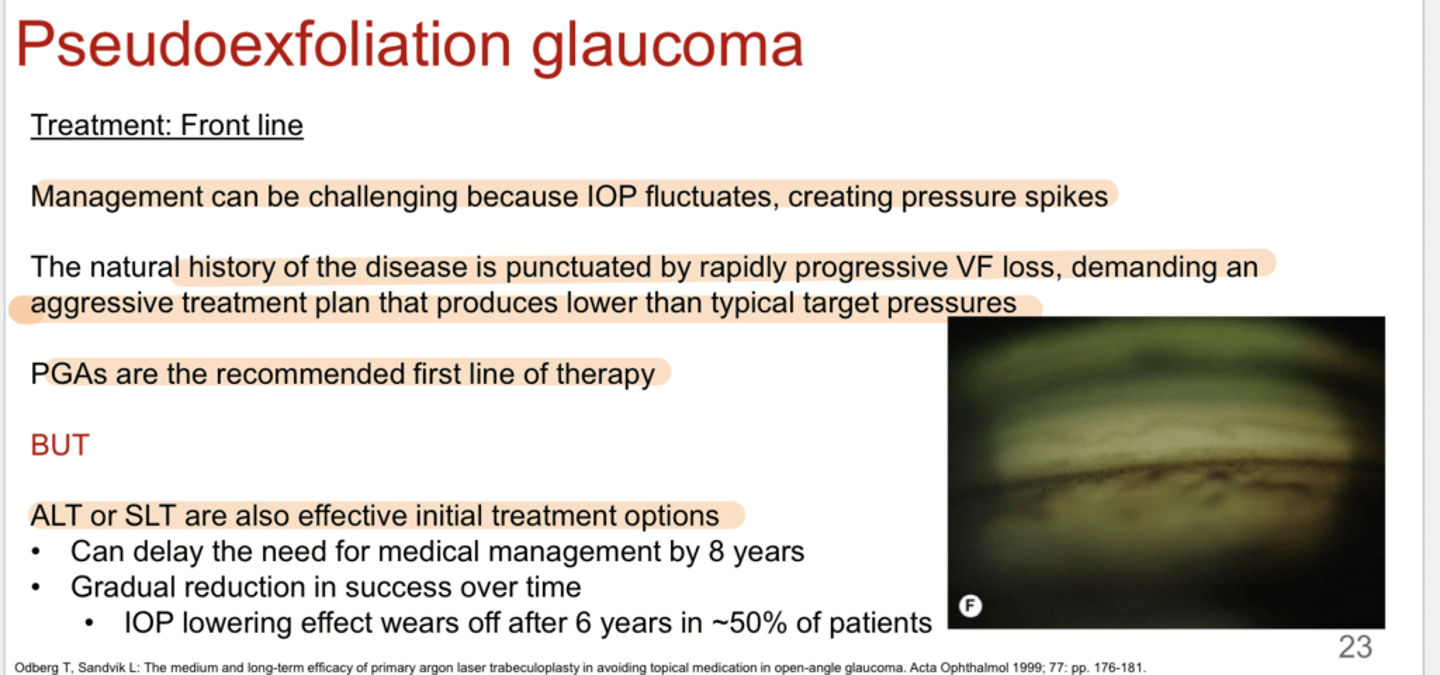 Pseudoexfoliation glaucoma

Treatment: Front line

Management can be challenging because IOP fluctuates, creating pressure spikes

The natural history of the disease is punctuated by rapidly progressive VF loss, demanding an aggressive treatment plan that produces lower than typical target pressures

PGAs are the recommended first line of therapy

BUT

ALT or SLT are also effective initial treatment options
• Can delay the need for medical management by 8 years
• Gradual reduction in success over time
  • IOP lowering effect wears off after 6 years in ~50% of patients

F

23

Odberg T, Sandvik L: The medium and long-term efficacy of primary argon laser trabeculoplasty in avoiding topical medication in open-angle glaucoma. Acta Ophthalmol 1999; 77: pp. 176-181.